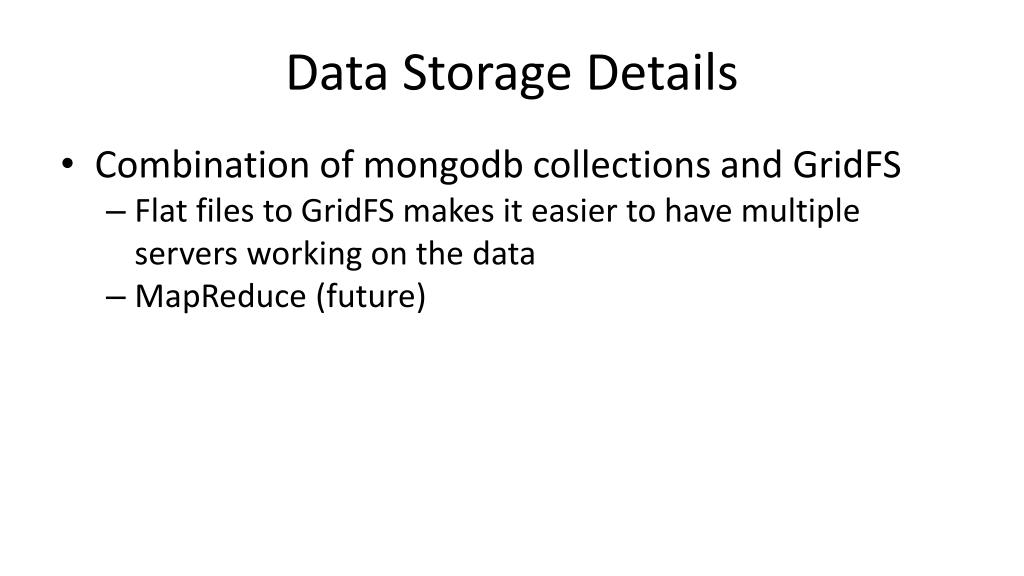 Data Storage Details

• Combination of mongodb collections and GridFS
– Flat files to GridFS makes it easier to have multiple servers working on the data
– MapReduce (future)